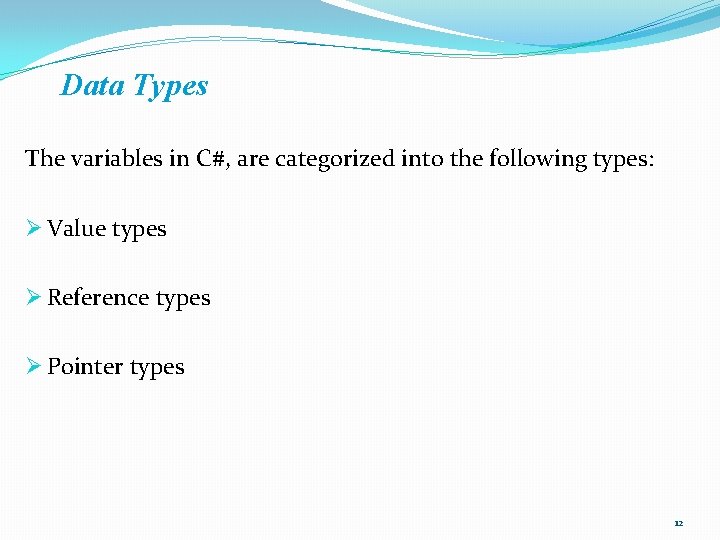 Data Types

The variables in C#, are categorized into the following types:

➢ Value types

➢ Reference types

➢ Pointer types

12